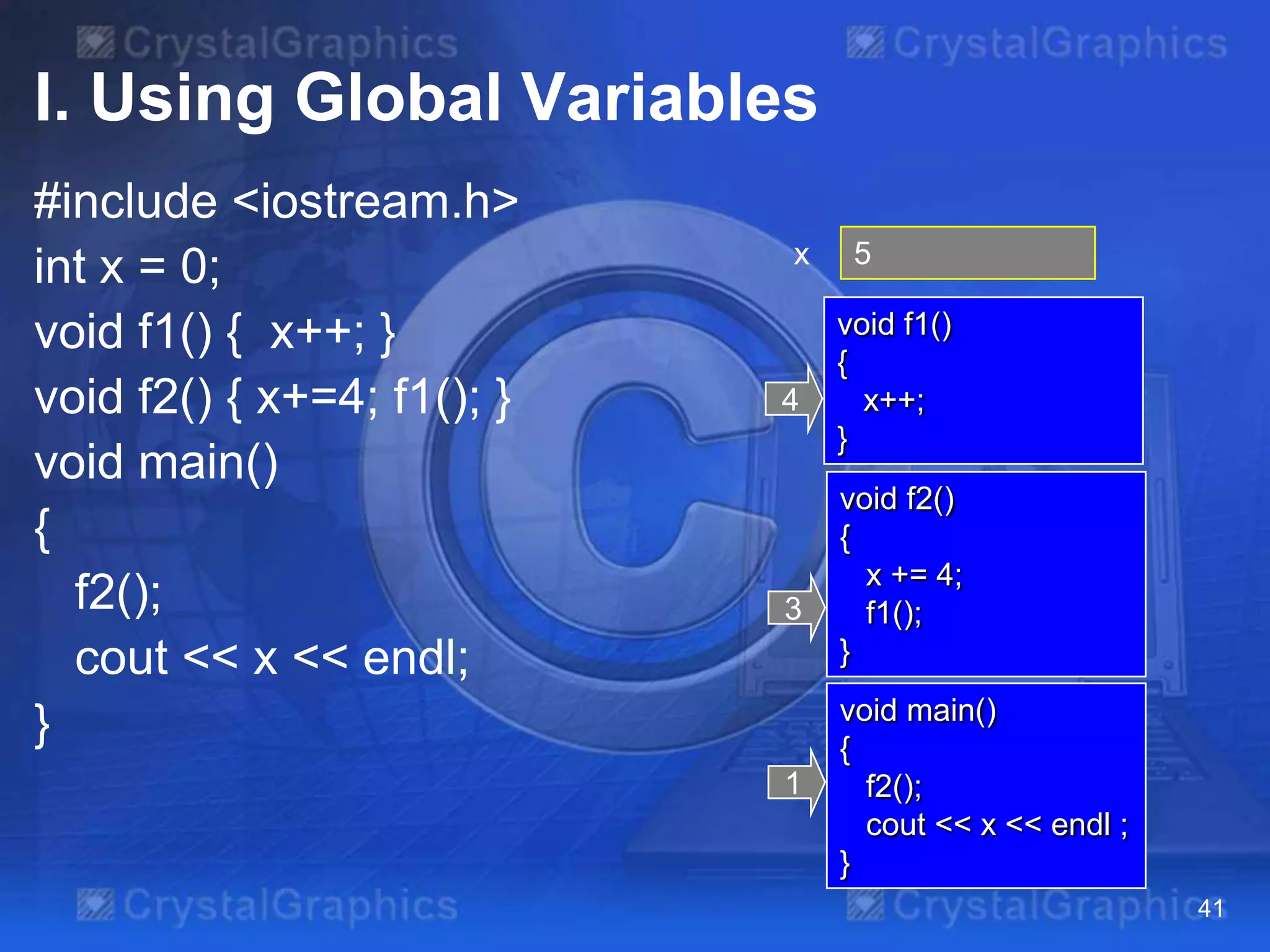 CrystalGraphics CrystalGraphics

I. Using Global Variables

#include <iostream.h>
int x = 0;
void f1() {  x++; }
void f2() { x+=4; f1(); }
void main()
{
f2();
cout << x << endl;
}

x 5

4
void f1()
{
x++;
}

3
void f2()
{
x += 4;
f1();
}

1
void main()
{
f2();
cout << x << endl ;
}

CrystalGraphics CrystalGraphics

41